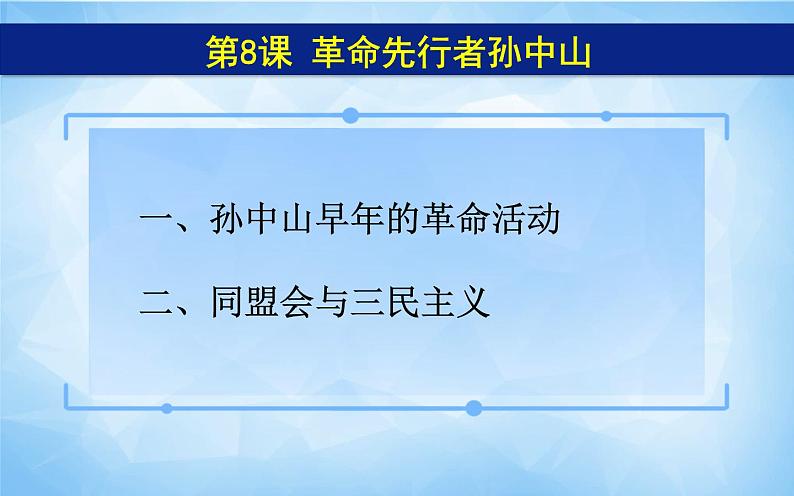 第8课 革命先行者孙中山

一、孙中山早年的革命活动

二、同盟会与三民主义